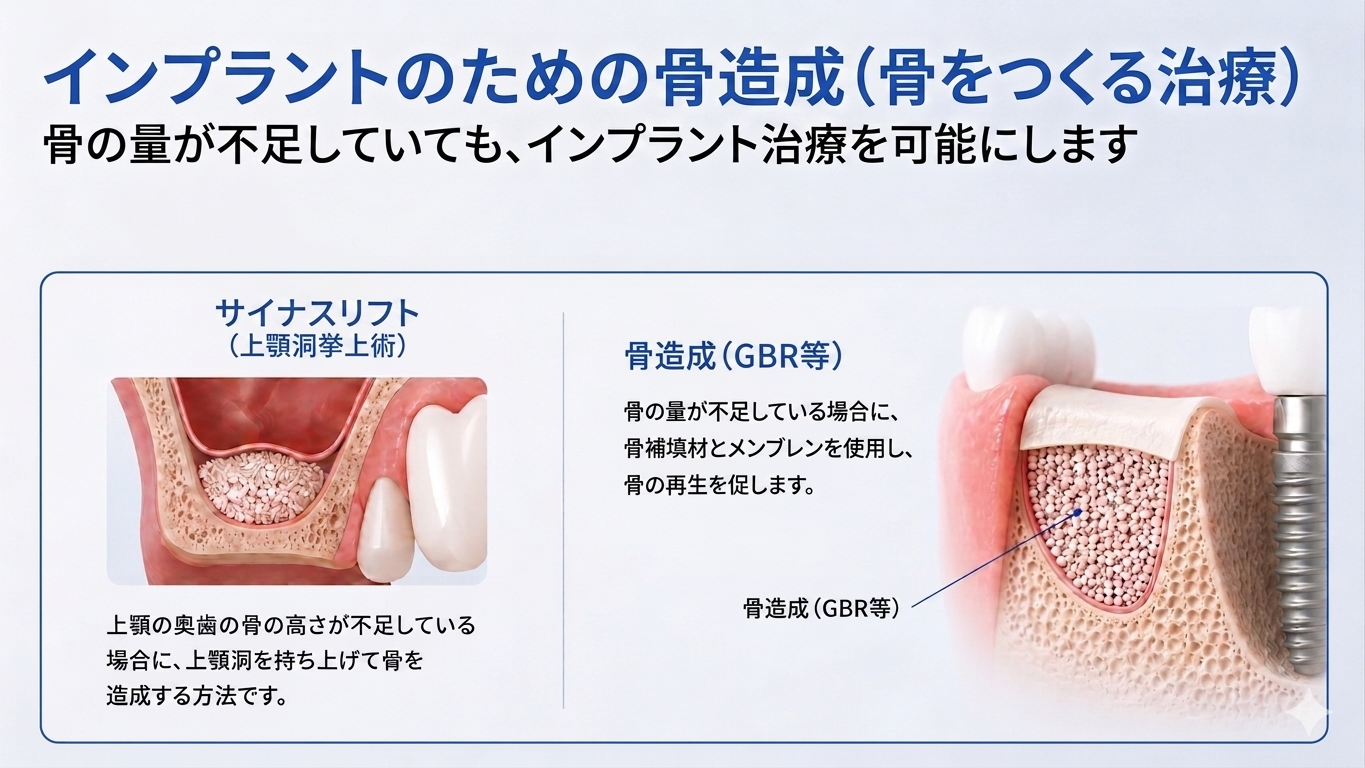 インプラントのための骨造成(骨をつくる治療)

骨の量が不足していても、インプラント治療を可能にします

サイナスリフト
(上顎洞挙上術)

上顎の奥歯の骨の高さが不足している場合に、上顎洞を持ち上げて骨を造成する方法です。

骨造成(GBR等)

骨の量が不足している場合に、骨補填材とメンブレンを使用し、骨の再生を促します。

骨造成(GBR等)